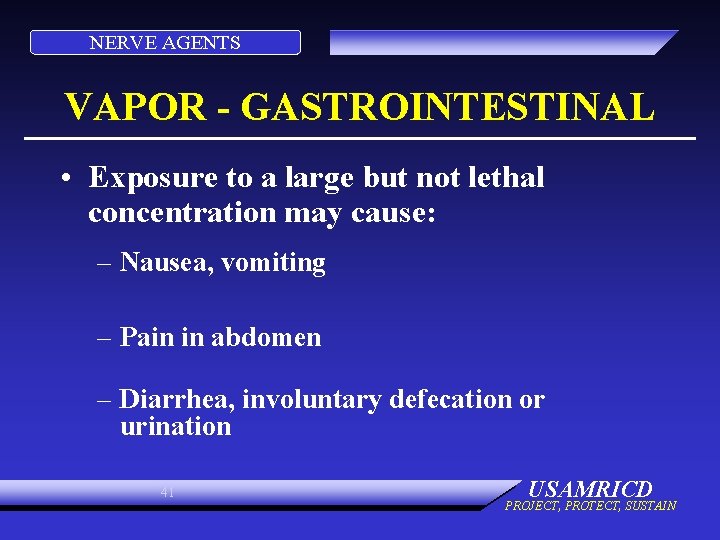 NERVE AGENTS

VAPOR - GASTROINTESTINAL

• Exposure to a large but not lethal concentration may cause:

– Nausea, vomiting

– Pain in abdomen

– Diarrhea, involuntary defecation or urination

41

USAMRICD
PROJECT, PROTECT, SUSTAIN